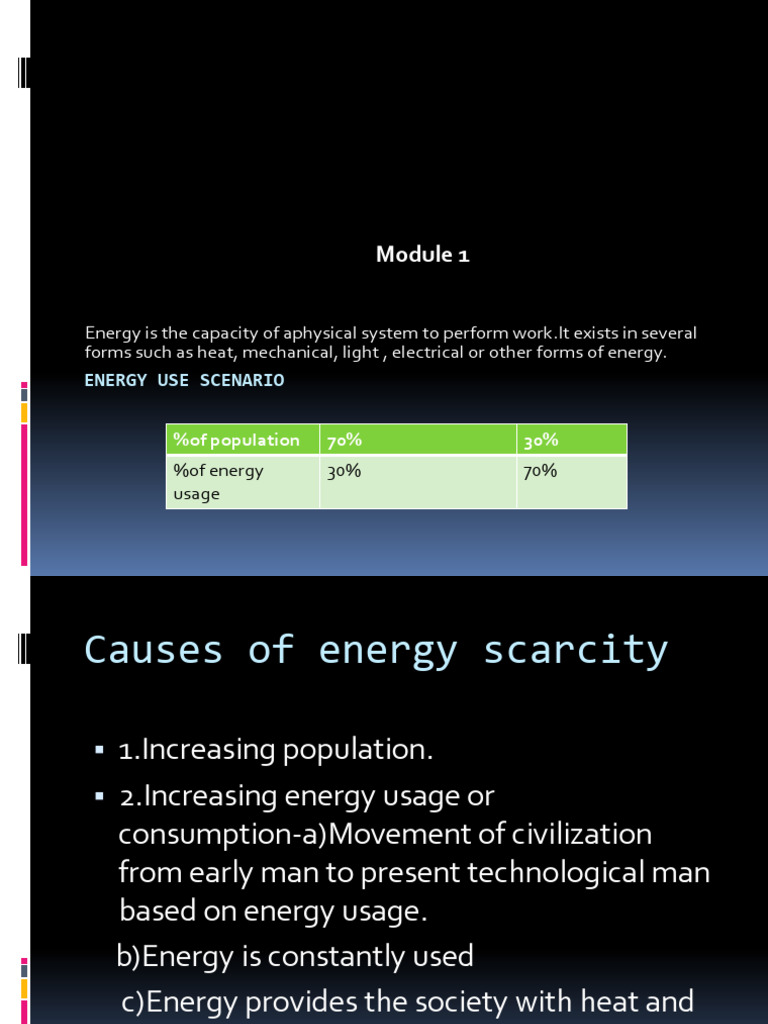 Module 1

Energy is the capacity of aphysical system to perform work.It exists in several forms such as heat, mechanical, light , electrical or other forms of energy.

ENERGY USE SCENARIO

| %of population | 70% | 30% |
|---|---|---|
| %of energy usage | 30% | 70% |

Causes of energy scarcity

▪ 1.Increasing population.

▪ 2.Increasing energy usage or consumption-a)Movement of civilization from early man to present technological man based on energy usage.

b)Energy is constantly used

c)Energy provides the society with heat and